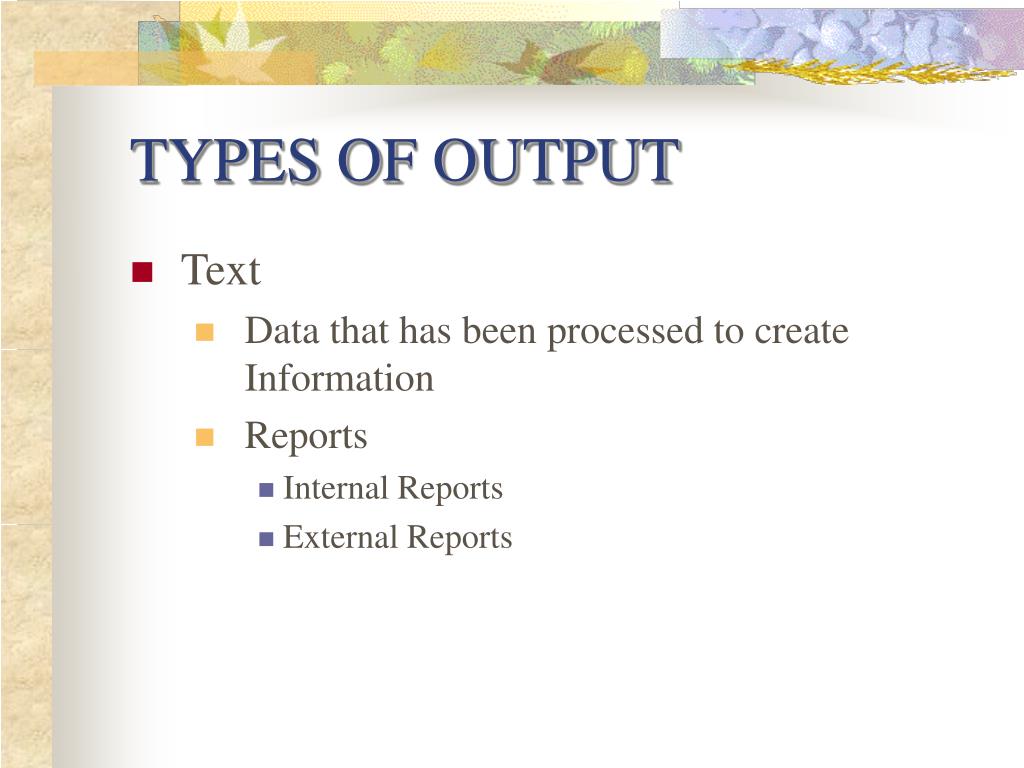 TYPES OF OUTPUT

Text
Data that has been processed to create Information
Reports
Internal Reports
External Reports